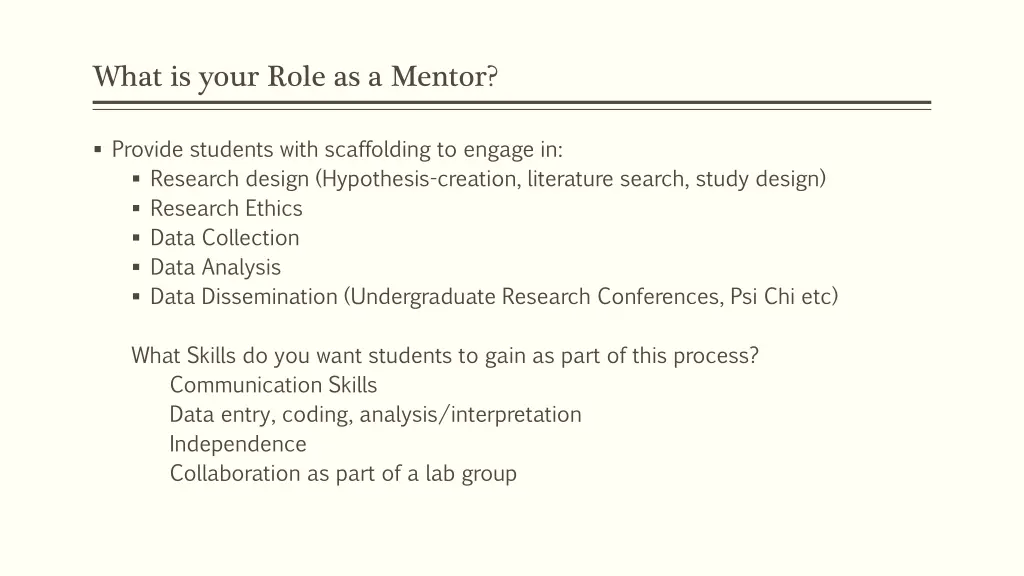 What is your Role as a Mentor?

▪ Provide students with scaffolding to engage in:
▪ Research design (Hypothesis-creation, literature search, study design)
▪ Research Ethics
▪ Data Collection
▪ Data Analysis
▪ Data Dissemination (Undergraduate Research Conferences, Psi Chi etc)

What Skills do you want students to gain as part of this process?
Communication Skills
Data entry, coding, analysis/interpretation
Independence
Collaboration as part of a lab group